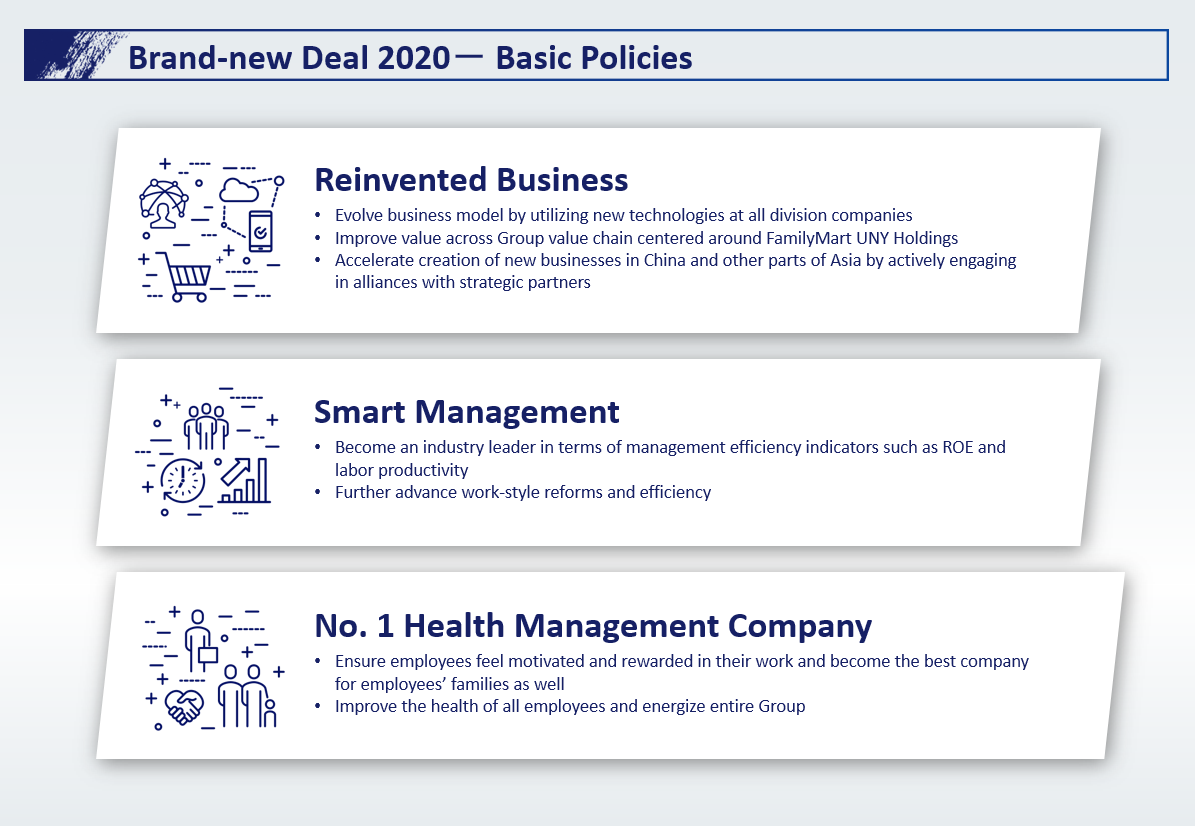 Brand-new Deal 2020 — Basic Policies

Reinvented Business

• Evolve business model by utilizing new technologies at all division companies
• Improve value across Group value chain centered around FamilyMart UNY Holdings
• Accelerate creation of new businesses in China and other parts of Asia by actively engaging in alliances with strategic partners

Smart Management

• Become an industry leader in terms of management efficiency indicators such as ROE and labor productivity
• Further advance work-style reforms and efficiency

No. 1 Health Management Company

• Ensure employees feel motivated and rewarded in their work and become the best company for employees' families as well
• Improve the health of all employees and energize entire Group